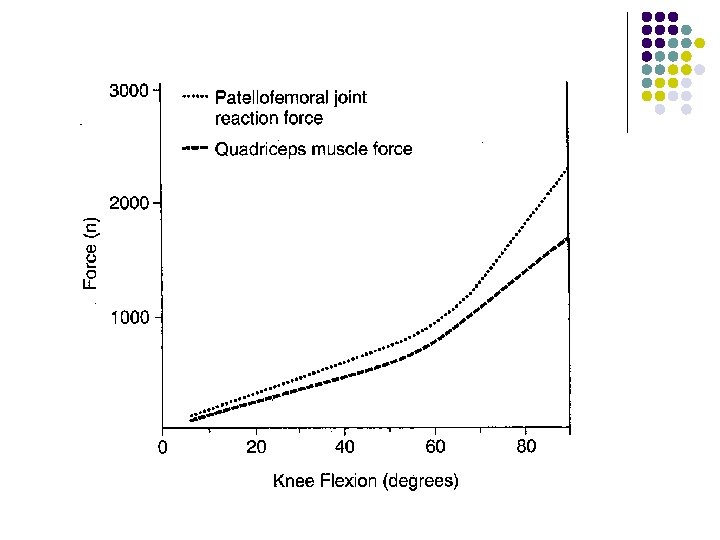 Patellofemoral joint reaction force

Quadriceps muscle force

3000

2000

1000

Force (n)

0

20

40

60

80

Knee Flexion (degrees)